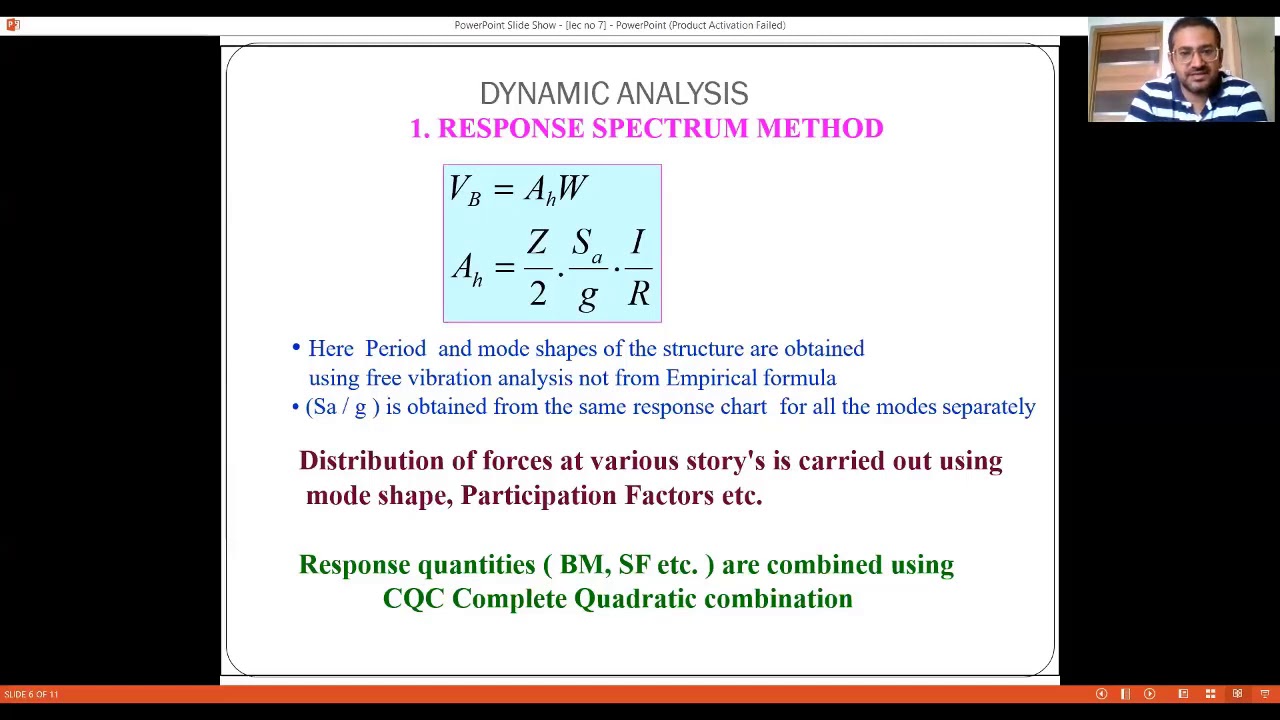 PowerPoint Slide Show - [lec no 7] - PowerPoint (Product Activation Failed)

DYNAMIC ANALYSIS
1. RESPONSE SPECTRUM METHOD

$V_B = A_h W$

$A_h = \frac{Z}{2} \cdot \frac{S_a}{g} \cdot \frac{I}{R}$

• Here Period and mode shapes of the structure are obtained using free vibration analysis not from Empirical formula
• (Sa / g ) is obtained from the same response chart for all the modes separately

Distribution of forces at various story's is carried out using mode shape, Participation Factors etc.

Response quantities ( BM, SF etc. ) are combined using CQC Complete Quadratic combination

SLIDE 6 OF 11